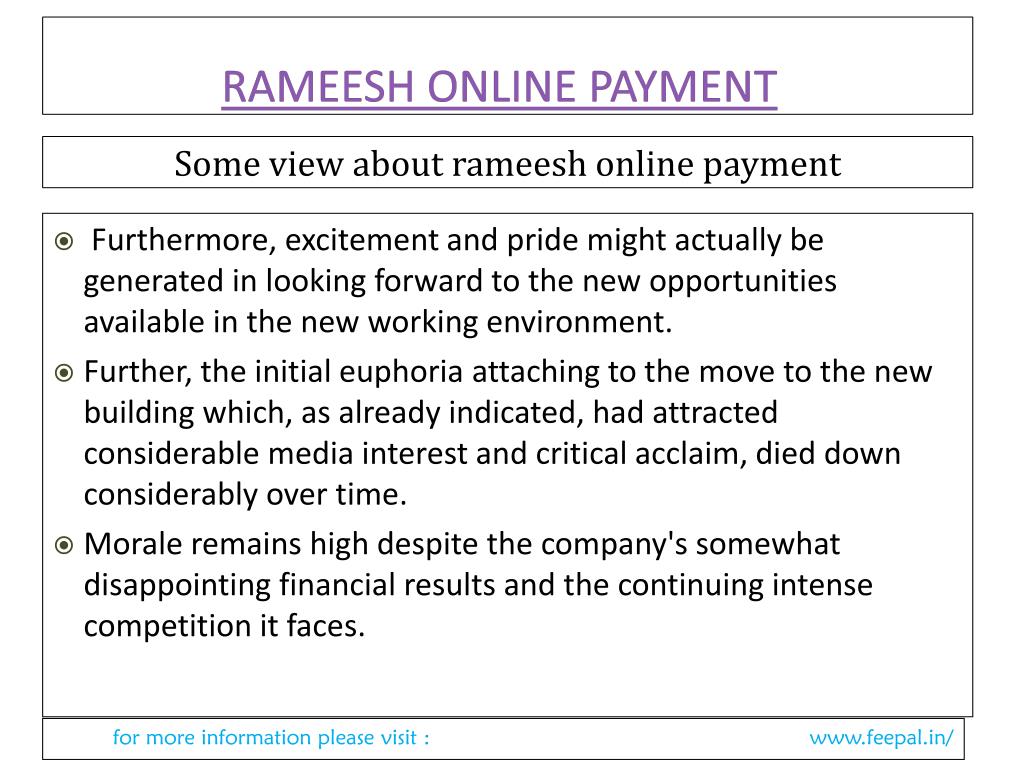 RAMEESH ONLINE PAYMENT

Some view about rameesh online payment

Furthermore, excitement and pride might actually be generated in looking forward to the new opportunities available in the new working environment.

Further, the initial euphoria attaching to the move to the new building which, as already indicated, had attracted considerable media interest and critical acclaim, died down considerably over time.

Morale remains high despite the company's somewhat disappointing financial results and the continuing intense competition it faces.

for more information please visit : www.feepal.in/